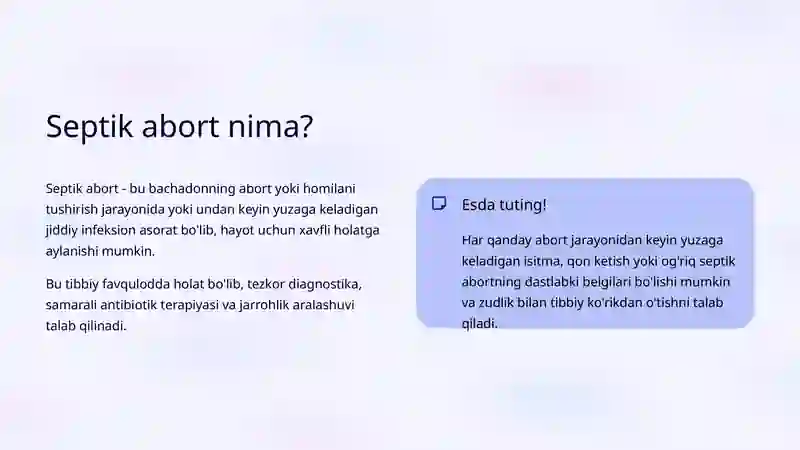 Septik abort nima?

Septik abort - bu bachadonning abort yoki homilani tushirish jarayonida yoki undan keyin yuzaga keladigan jiddiy infeksion asorat bo'lib, hayot uchun xavfli holatga aylanishi mumkin.

Bu tibbiy favqulodda holat bo'lib, tezkor diagnostika, samarali antibiotik terapiyasi va jarrohlik aralashuvi talab qilinadi.

Esda tuting!

Har qanday abort jarayonidan keyin yuzaga keladigan isitma, qon ketish yoki og'riq septik abortning dastlabki belgilari bo'lishi mumkin va zudlik bilan tibbiy ko'rikdan o'tishni talab qiladi.